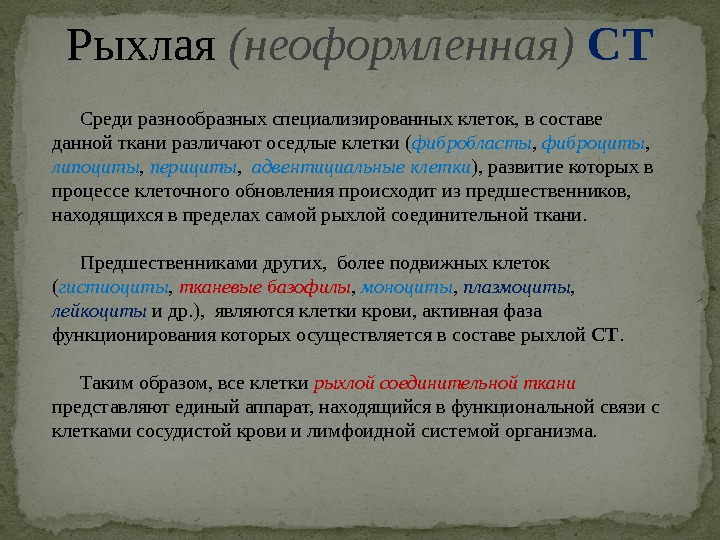 Рыхлая (неоформленная) СТ

Среди разнообразных специализированных клеток, в составе данной ткани различают оседлые клетки (фибробласты, фиброциты, липоциты, перициты, адвентициальные клетки), развитие которых в процессе клеточного обновления происходит из предшественников, находящихся в пределах самой рыхлой соединительной ткани.

Предшественниками других, более подвижных клеток (гистиоциты, тканевые базофилы, моноциты, плазмоциты, лейкоциты и др.), являются клетки крови, активная фаза функционирования которых осуществляется в составе рыхлой СТ.

Таким образом, все клетки рыхлой соединительной ткани представляют единый аппарат, находящийся в функциональной связи с клетками сосудистой крови и лимфоидной системой организма.